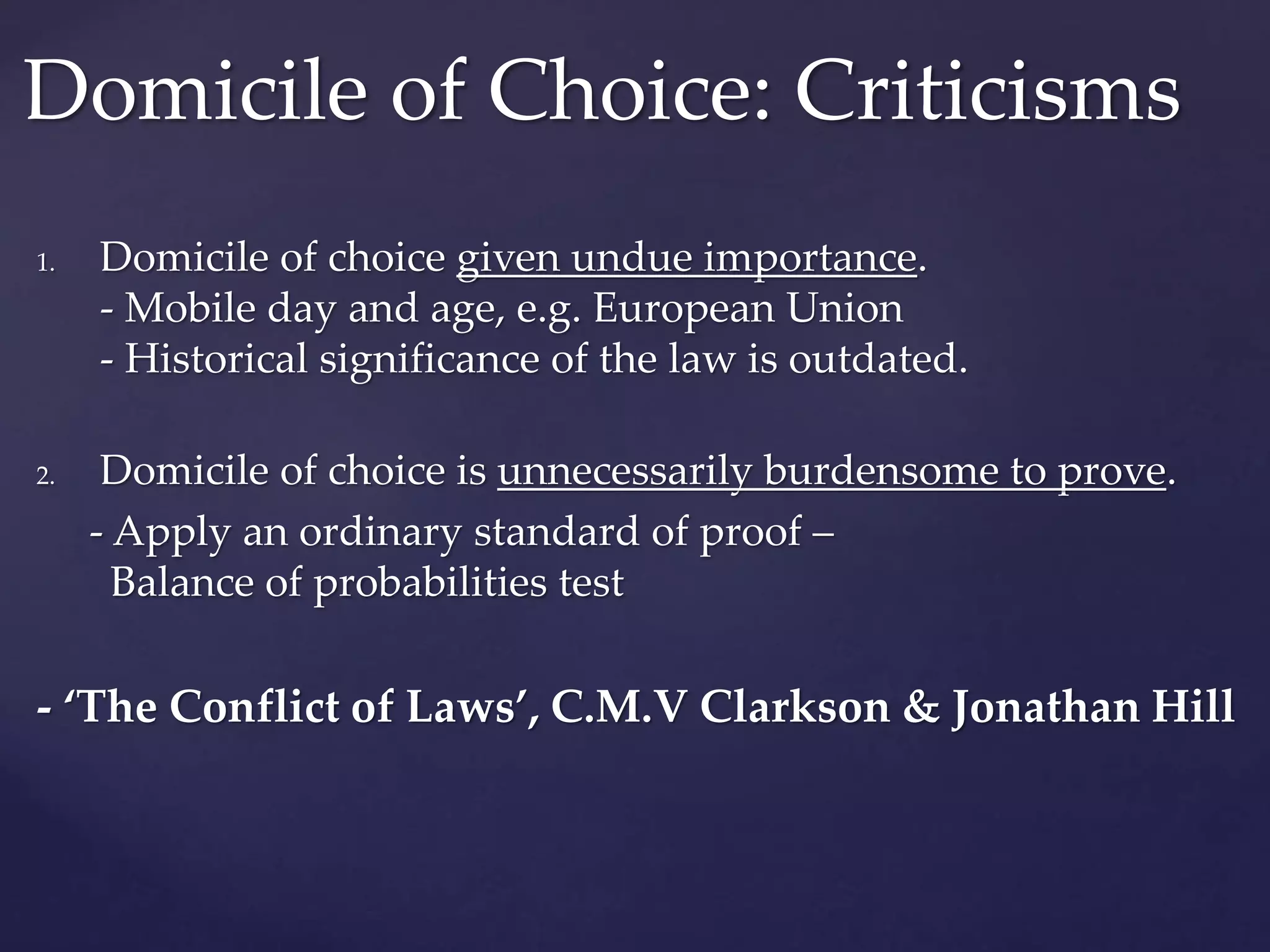 Domicile of Choice: Criticisms

1. Domicile of choice given undue importance.
- Mobile day and age, e.g. European Union
- Historical significance of the law is outdated.

2. Domicile of choice is unnecessarily burdensome to prove.
- Apply an ordinary standard of proof – Balance of probabilities test

- 'The Conflict of Laws', C.M.V Clarkson & Jonathan Hill